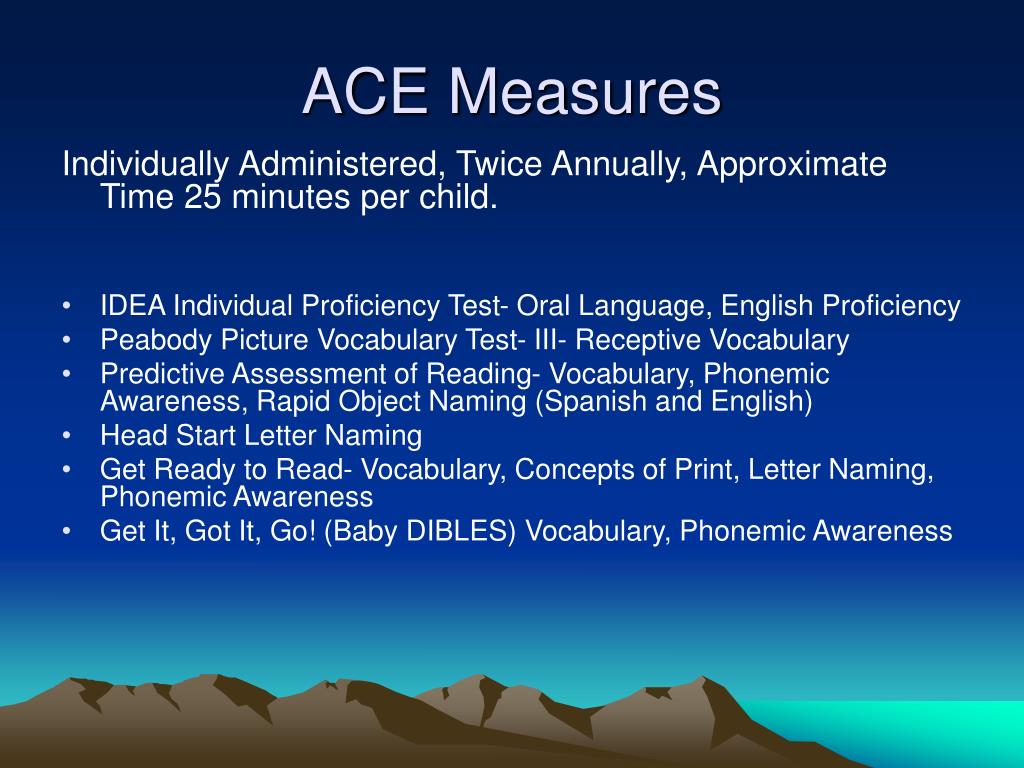 ACE Measures

Individually Administered, Twice Annually, Approximate Time 25 minutes per child.

• IDEA Individual Proficiency Test- Oral Language, English Proficiency
• Peabody Picture Vocabulary Test- III- Receptive Vocabulary
• Predictive Assessment of Reading- Vocabulary, Phonemic Awareness, Rapid Object Naming (Spanish and English)
• Head Start Letter Naming
• Get Ready to Read- Vocabulary, Concepts of Print, Letter Naming, Phonemic Awareness
• Get It, Got It, Go! (Baby DIBLES) Vocabulary, Phonemic Awareness